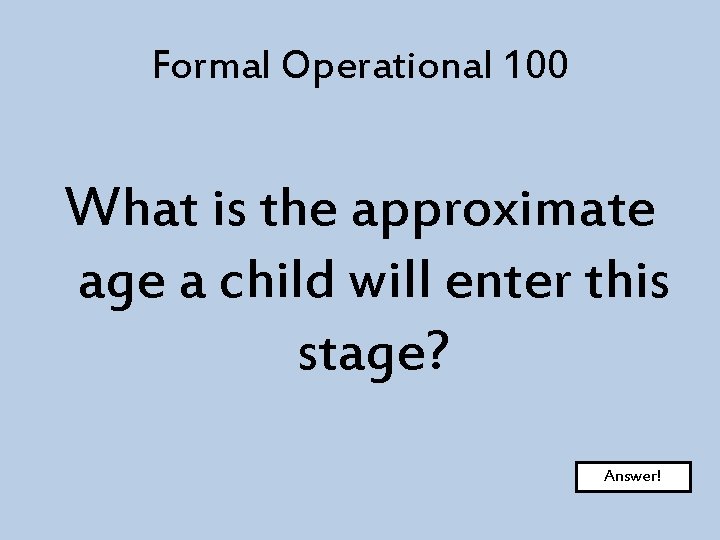 Formal Operational 100

What is the approximate age a child will enter this stage?

Answer!